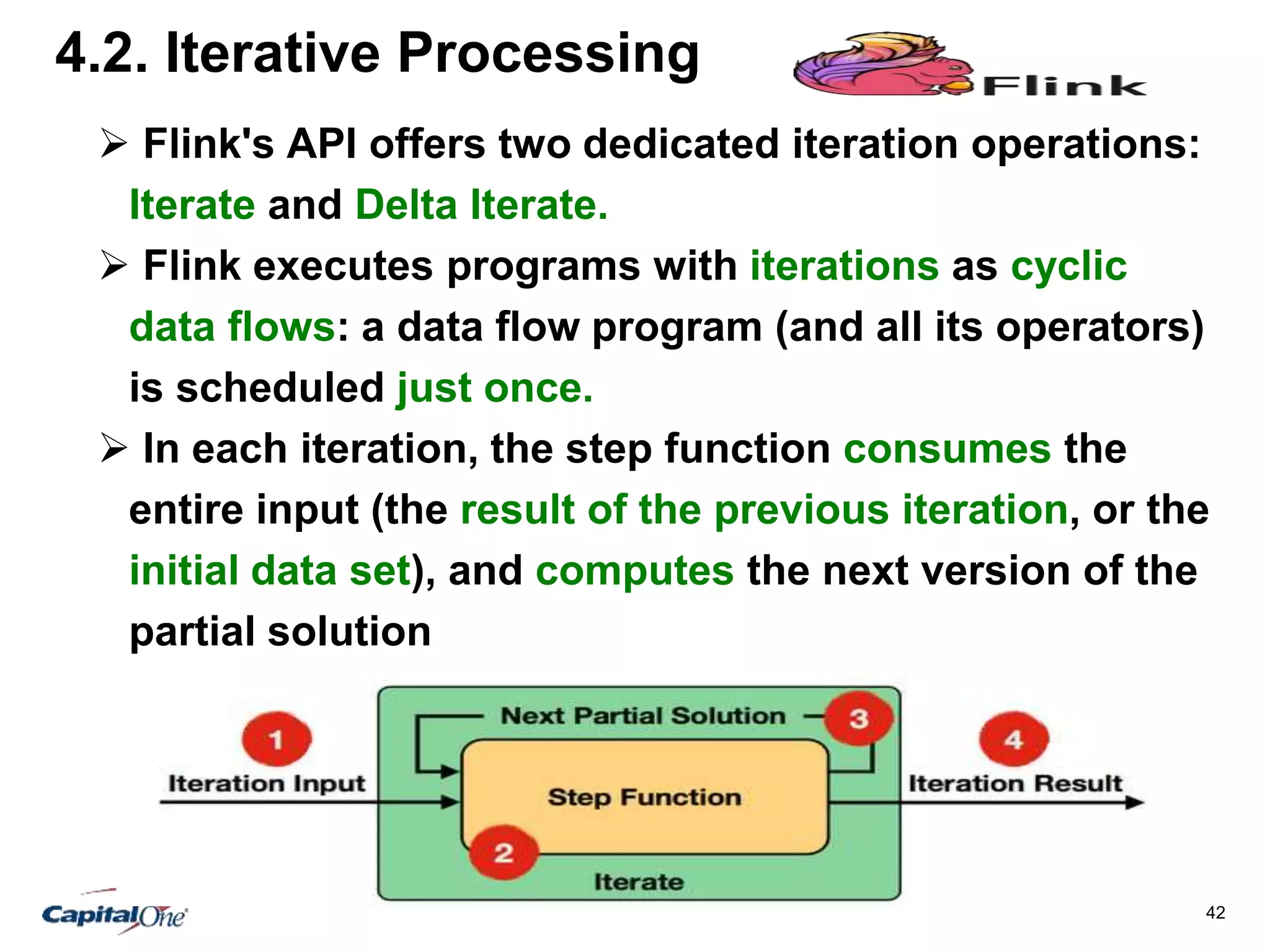 4.2. Iterative Processing

Flink

➢ Flink's API offers two dedicated iteration operations: Iterate and Delta Iterate.

➢ Flink executes programs with iterations as cyclic data flows: a data flow program (and all its operators) is scheduled just once.

➢ In each iteration, the step function consumes the entire input (the result of the previous iteration, or the initial data set), and computes the next version of the partial solution

1
Iteration Input
Next Partial Solution
3
Step Function
2
Iterate
4
Iteration Result

CapitalOne

42